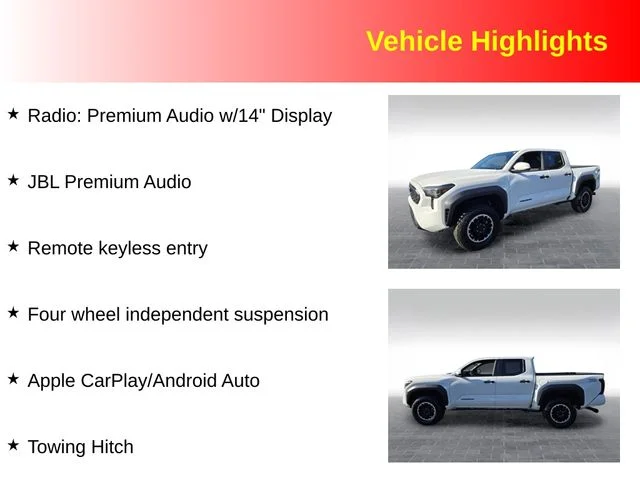 Vehicle Highlights

★ Radio: Premium Audio w/14" Display

★ JBL Premium Audio

★ Remote keyless entry

★ Four wheel independent suspension

★ Apple CarPlay/Android Auto

★ Towing Hitch